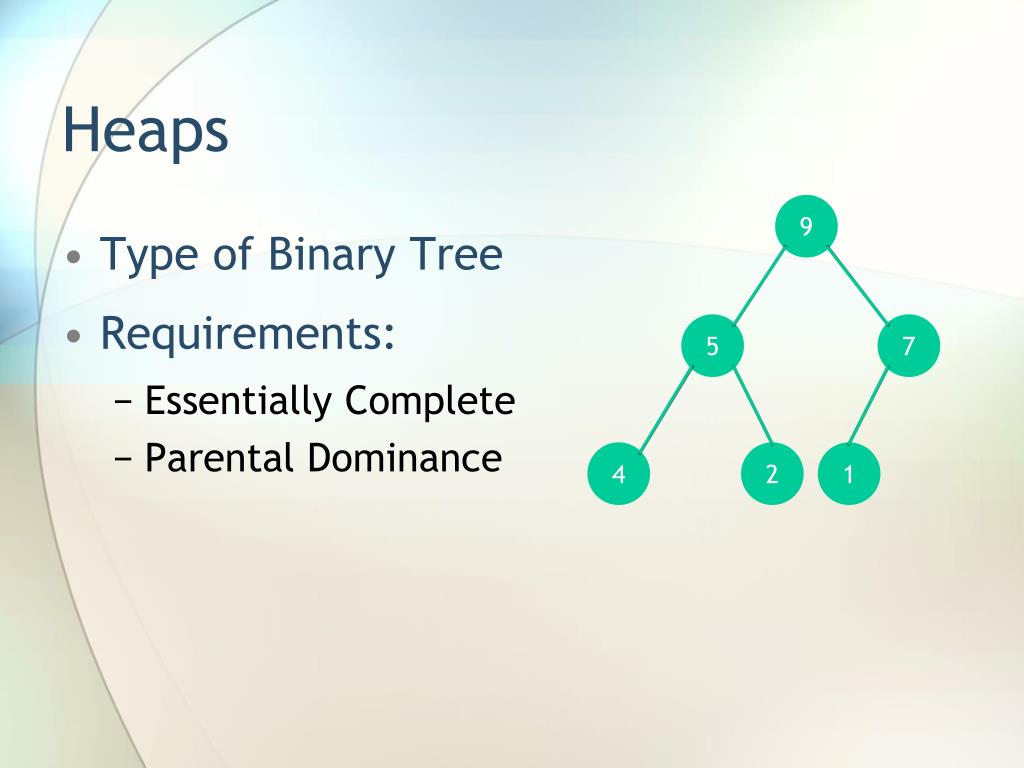 Heaps

• Type of Binary Tree
• Requirements:
− Essentially Complete
− Parental Dominance

9
5
7
4
2
1